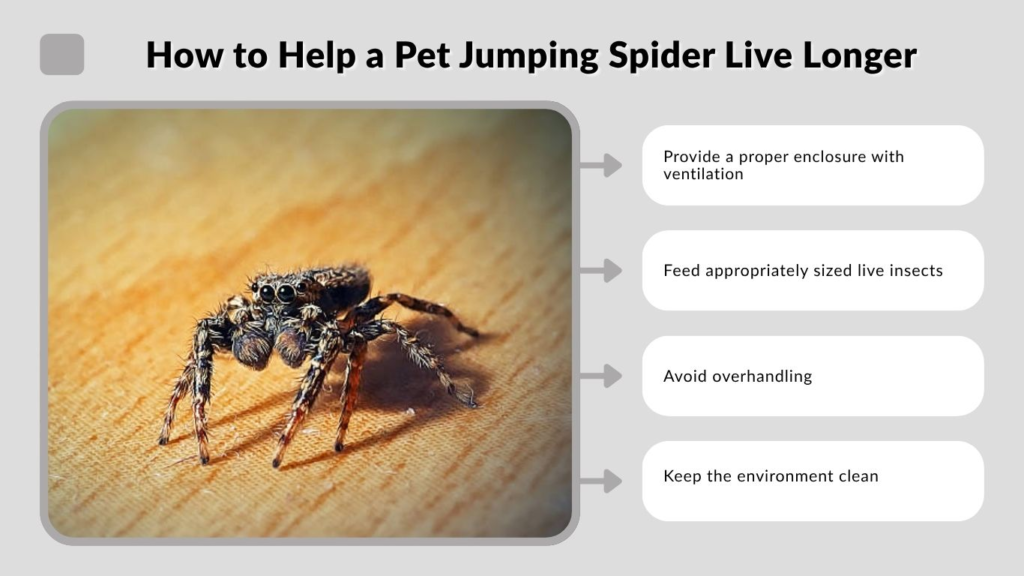 How to Help a Pet Jumping Spider Live Longer

Provide a proper enclosure with ventilation

Feed appropriately sized live insects

Avoid overhandling

Keep the environment clean